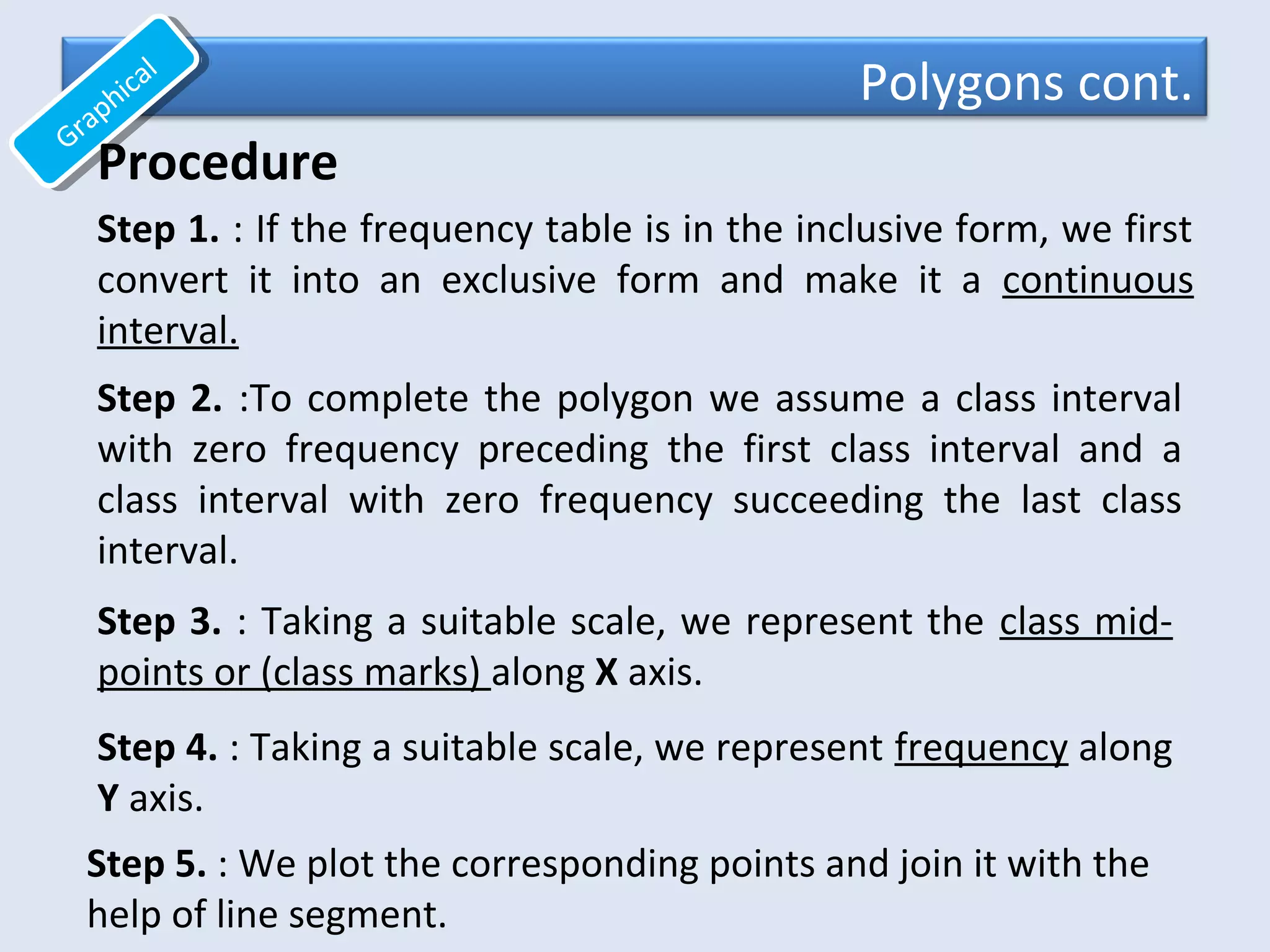 Graphical

Polygons cont.

Procedure

Step 1. : If the frequency table is in the inclusive form, we first convert it into an exclusive form and make it a continuous interval.

Step 2. :To complete the polygon we assume a class interval with zero frequency preceding the first class interval and a class interval with zero frequency succeeding the last class interval.

Step 3. : Taking a suitable scale, we represent the class mid-points or (class marks) along X axis.

Step 4. : Taking a suitable scale, we represent frequency along Y axis.

Step 5. : We plot the corresponding points and join it with the help of line segment.